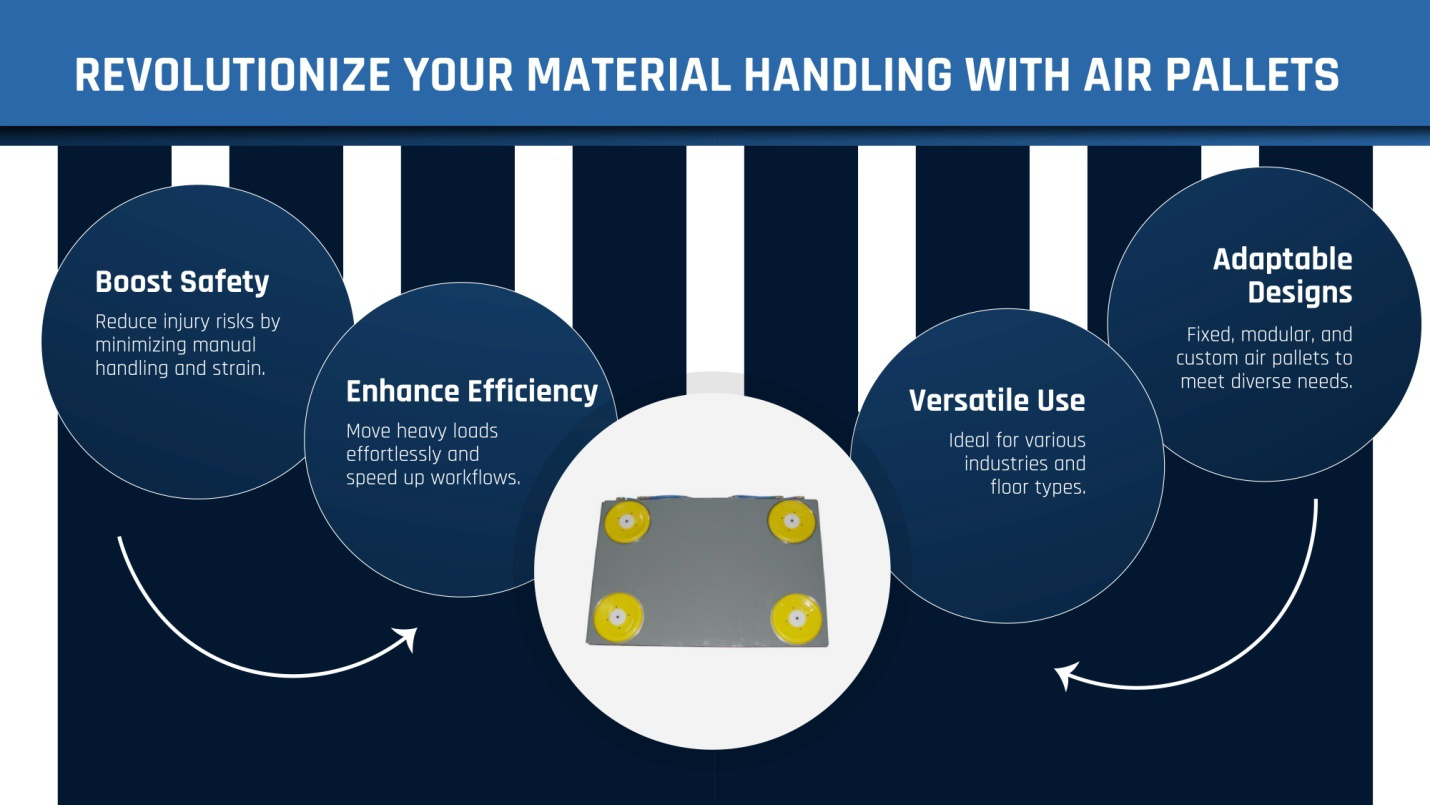 REVOLUTIONIZE YOUR MATERIAL HANDLING WITH AIR PALLETS

Boost Safety

Reduce injury risks by minimizing manual handling and strain.

Enhance Efficiency

Move heavy loads effortlessly and speed up workflows.

Versatile Use

Ideal for various industries and floor types.

Adaptable Designs

Fixed, modular, and custom air pallets to meet diverse needs.